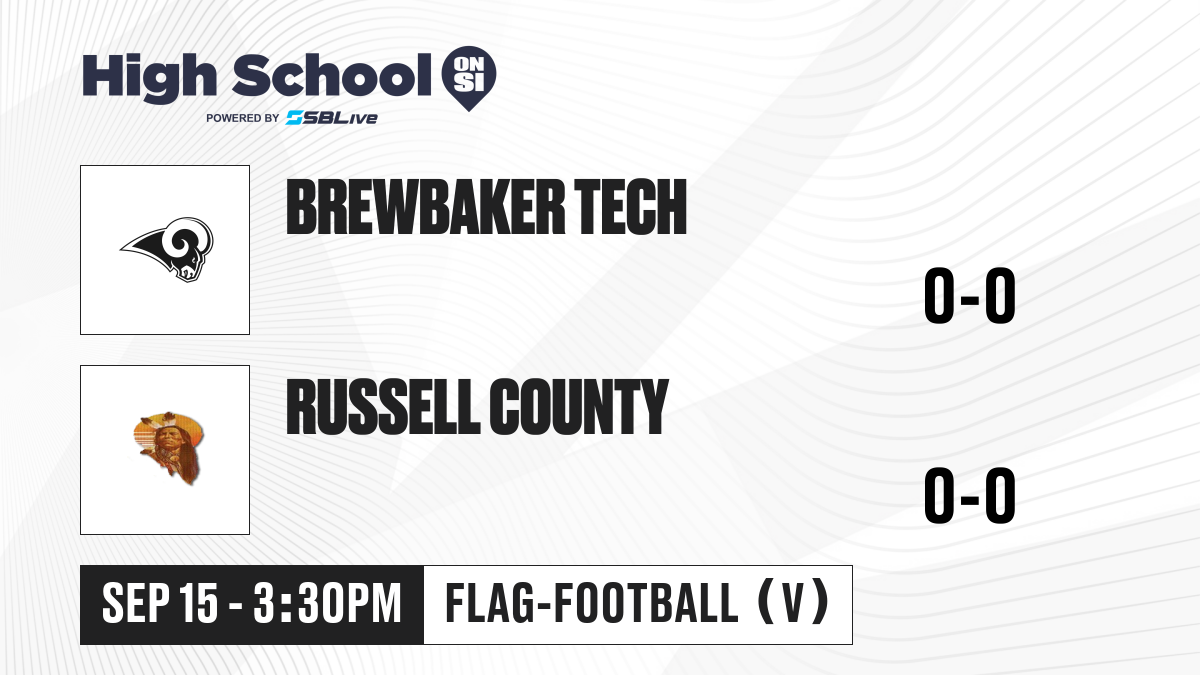 High School ON SI
POWERED BY SBLive

BREWBAKER TECH

0-0

RUSSELL COUNTY

0-0

SEP 15 - 3:30PM

FLAG-FOOTBALL (V)